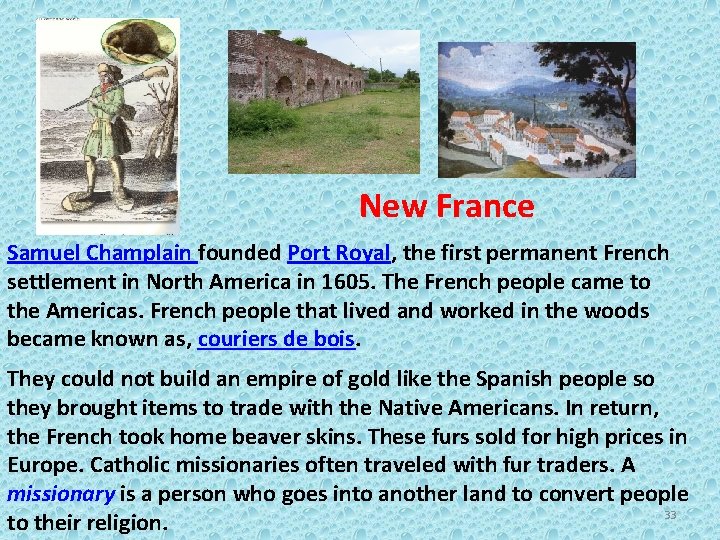 New France

Samuel Champlain founded Port Royal, the first permanent French settlement in North America in 1605. The French people came to the Americas. French people that lived and worked in the woods became known as, couriers de bois.

They could not build an empire of gold like the Spanish people so they brought items to trade with the Native Americans. In return, the French took home beaver skins. These furs sold for high prices in Europe. Catholic missionaries often traveled with fur traders. A missionary is a person who goes into another land to convert people to their religion.

33